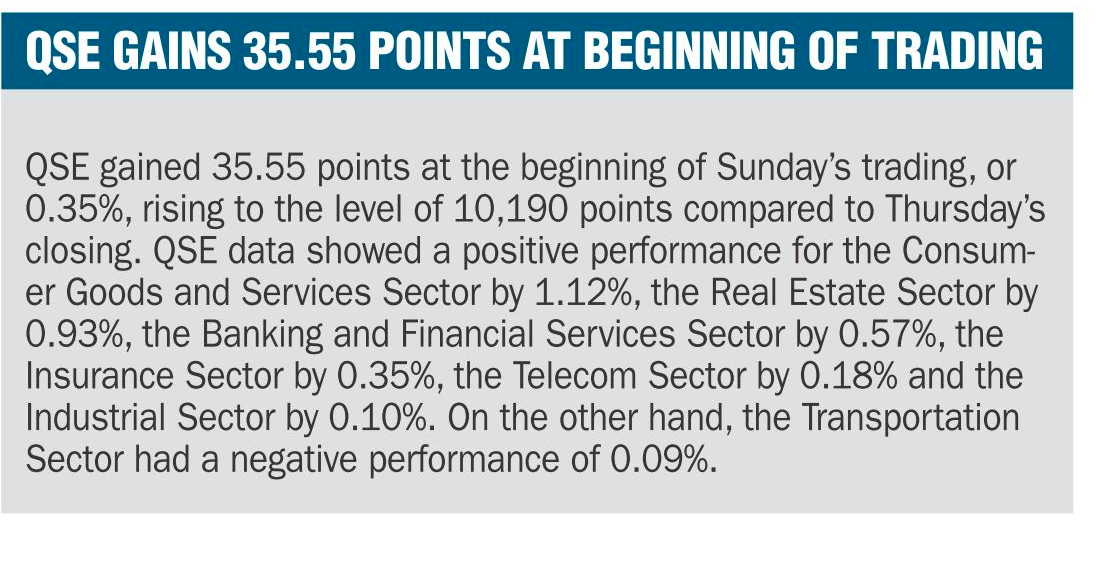 QSE GAINS 35.55 POINTS AT BEGINNING OF TRADING

QSE gained 35.55 points at the beginning of Sunday's trading, or 0.35%, rising to the level of 10,190 points compared to Thursday's closing. QSE data showed a positive performance for the Consumer Goods and Services Sector by 1.12%, the Real Estate Sector by 0.93%, the Banking and Financial Services Sector by 0.57%, the Insurance Sector by 0.35%, the Telecom Sector by 0.18% and the Industrial Sector by 0.10%. On the other hand, the Transportation Sector had a negative performance of 0.09%.